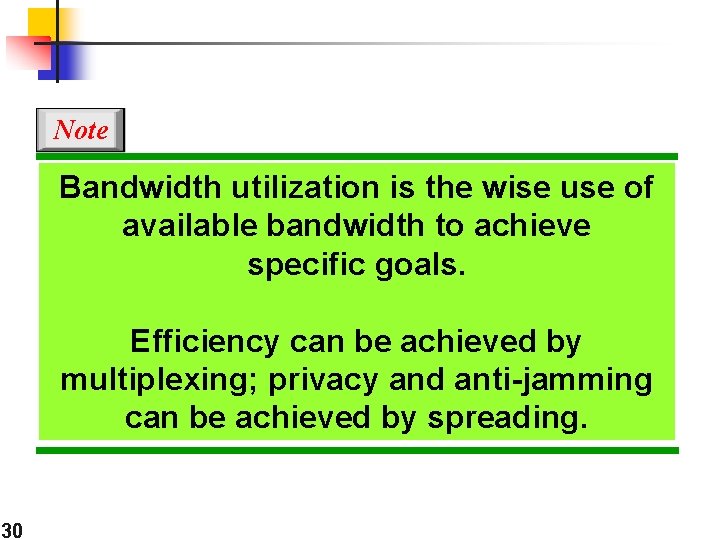 Note

Bandwidth utilization is the wise use of available bandwidth to achieve specific goals.

Efficiency can be achieved by multiplexing; privacy and anti-jamming can be achieved by spreading.

30